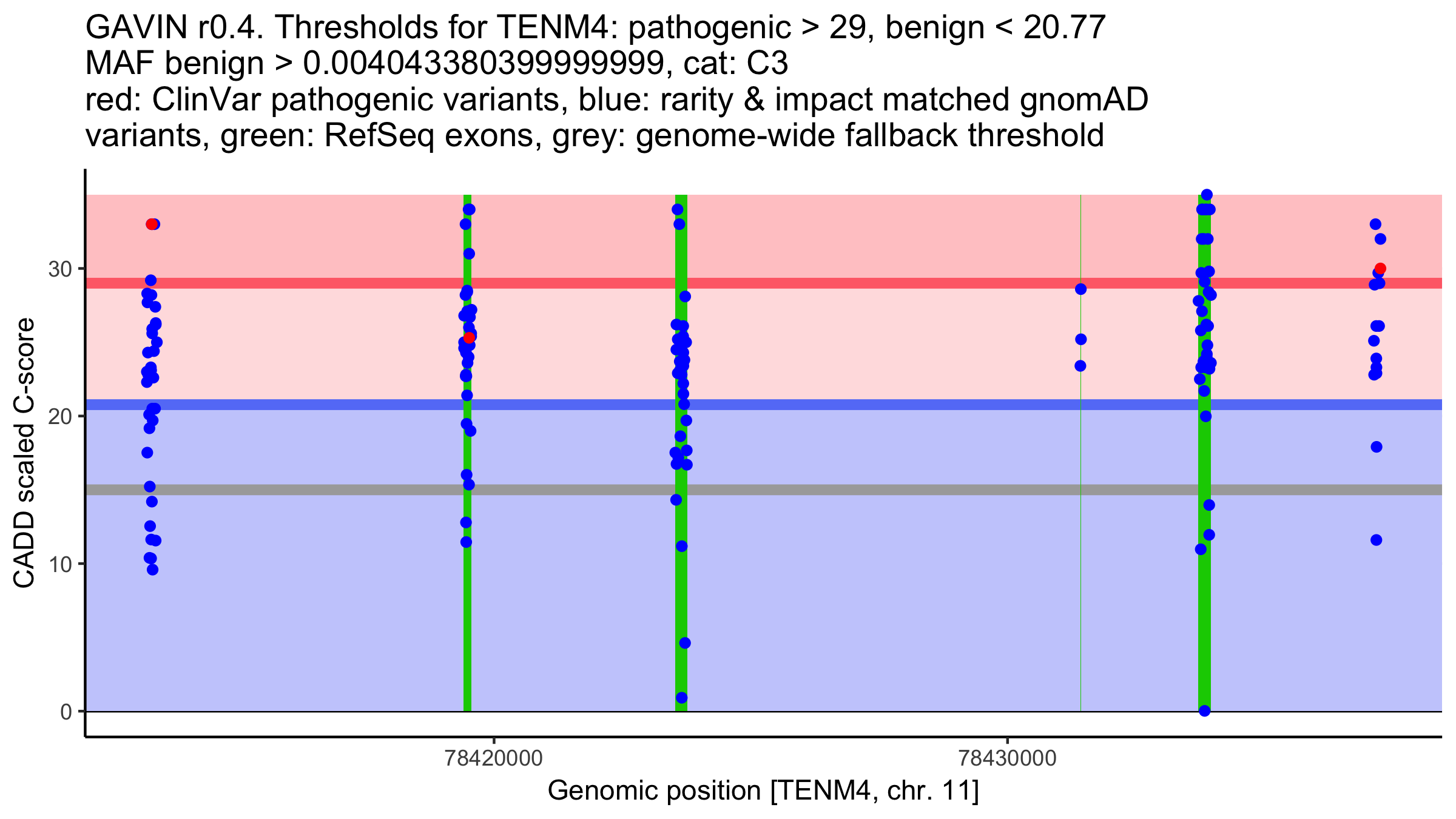 GAVIN r0.4. Thresholds for TENM4: pathogenic > 29, benign < 20.77
MAF benign > 0.00404338039999999, cat: C3
red: ClinVar pathogenic variants, blue: rarity & impact matched gnomAD variants, green: RefSeq exons, grey: genome-wide fallback threshold

CADD scaled C-score

30
20
10
0

78420000
78430000

Genomic position [TENM4, chr. 11]